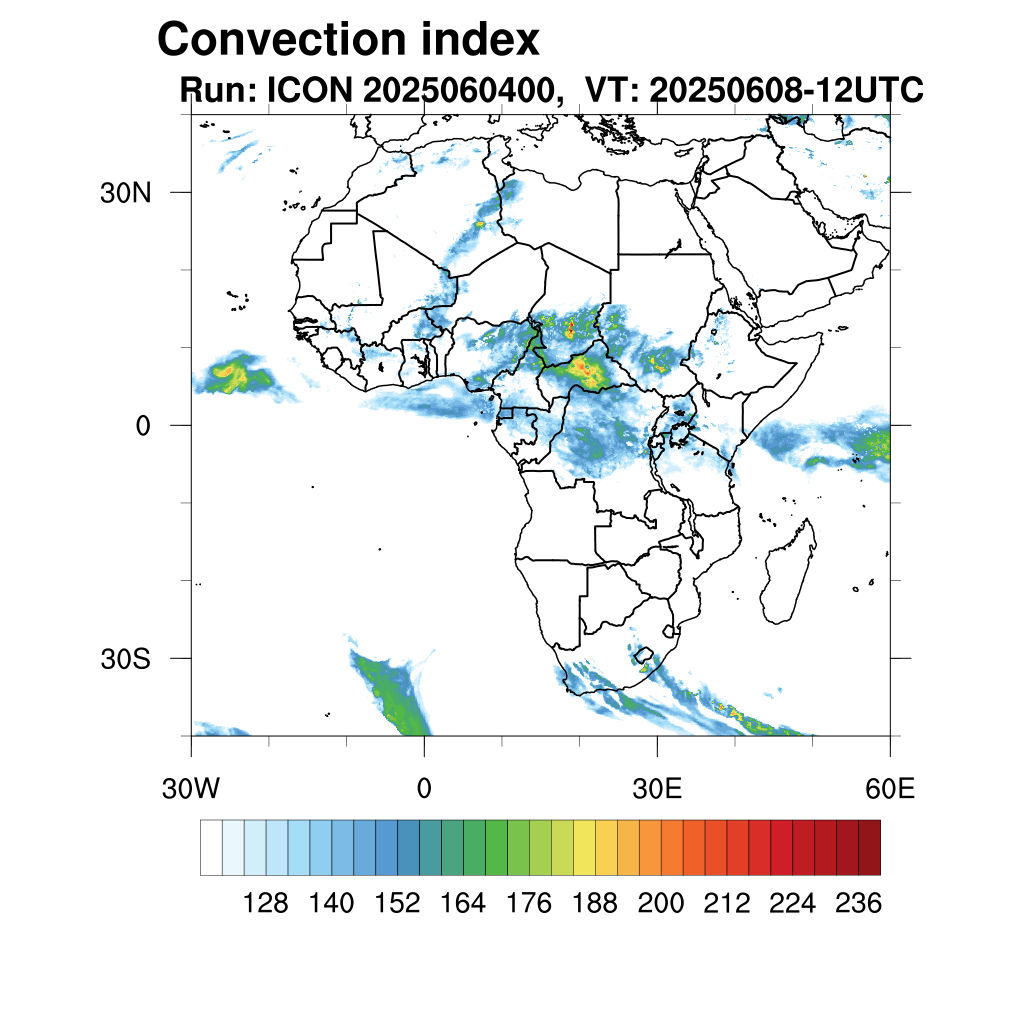 Convection index

Run: ICON 2025060400, VT: 20250608-12UTC

30N

0

30S

30W

0

30E

60E

128 140 152 164 176 188 200 212 224 236